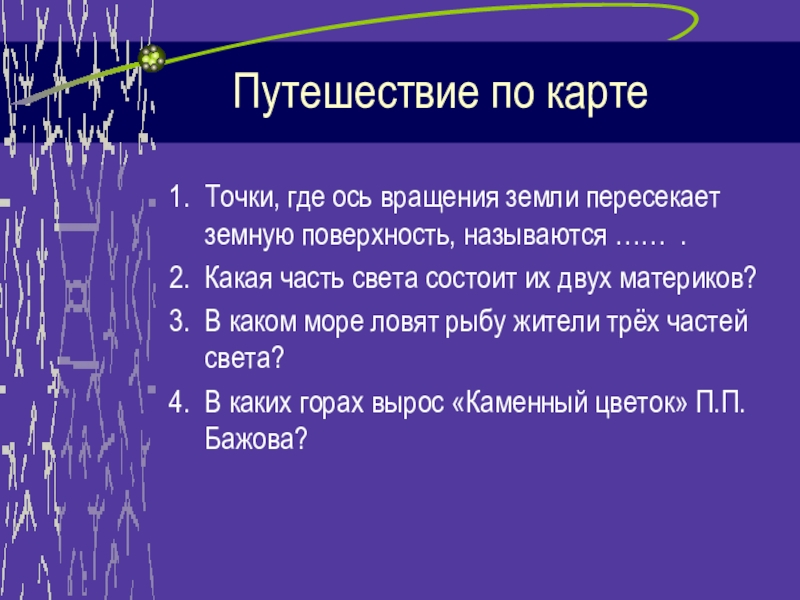 Путешествие по карте

1. Точки, где ось вращения земли пересекает земную поверхность, называются …… .
2. Какая часть света состоит их двух материков?
3. В каком море ловят рыбу жители трёх частей света?
4. В каких горах вырос «Каменный цветок» П.П. Бажова?